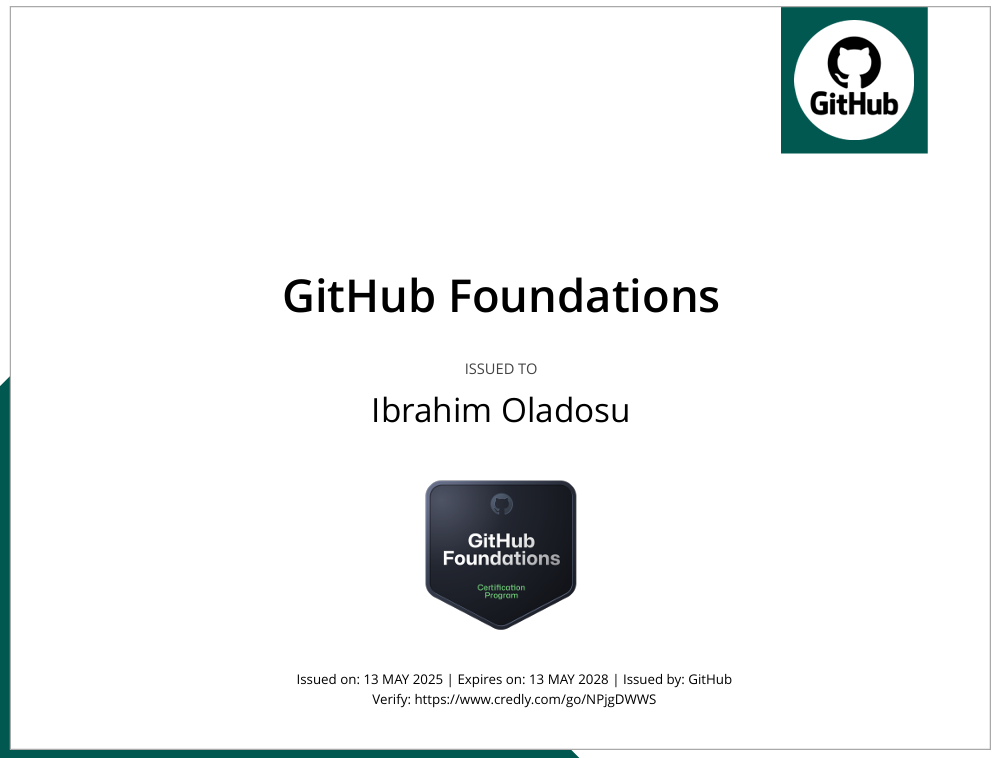 GitHub

GitHub Foundations

ISSUED TO

Ibrahim Oladosu

GitHub Foundations

Certification Program

Issued on: 13 MAY 2025 | Expires on: 13 MAY 2028 | Issued by: GitHub
Verify: https://www.credly.com/go/NPjgDWWS